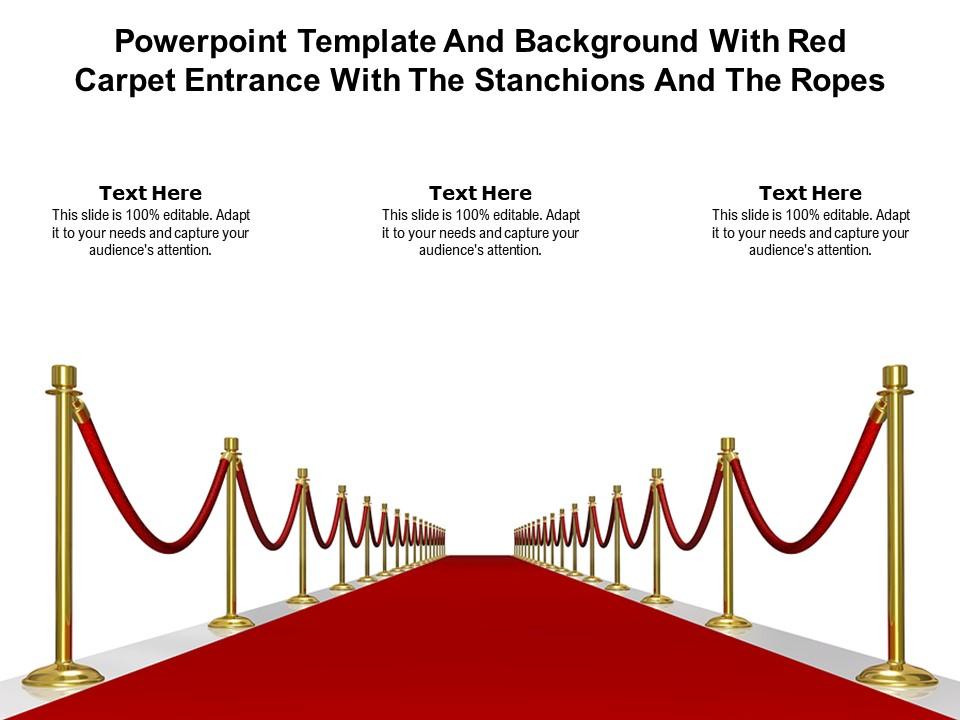 Powerpoint Template And Background With Red Carpet Entrance With The Stanchions And The Ropes

Text Here
This slide is 100% editable. Adapt it to your needs and capture your audience's attention.

Text Here
This slide is 100% editable. Adapt it to your needs and capture your audience's attention.

Text Here
This slide is 100% editable. Adapt it to your needs and capture your audience's attention.